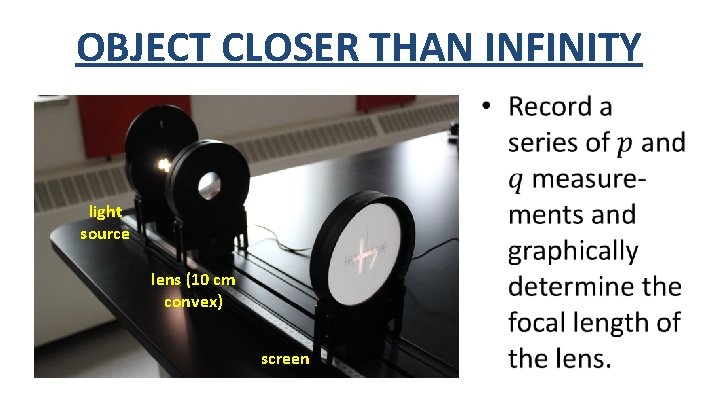 OBJECT CLOSER THAN INFINITY

light source

lens (10 cm convex)

screen

• Record a series of $p$ and $q$ measurements and graphically determine the focal length of the lens.